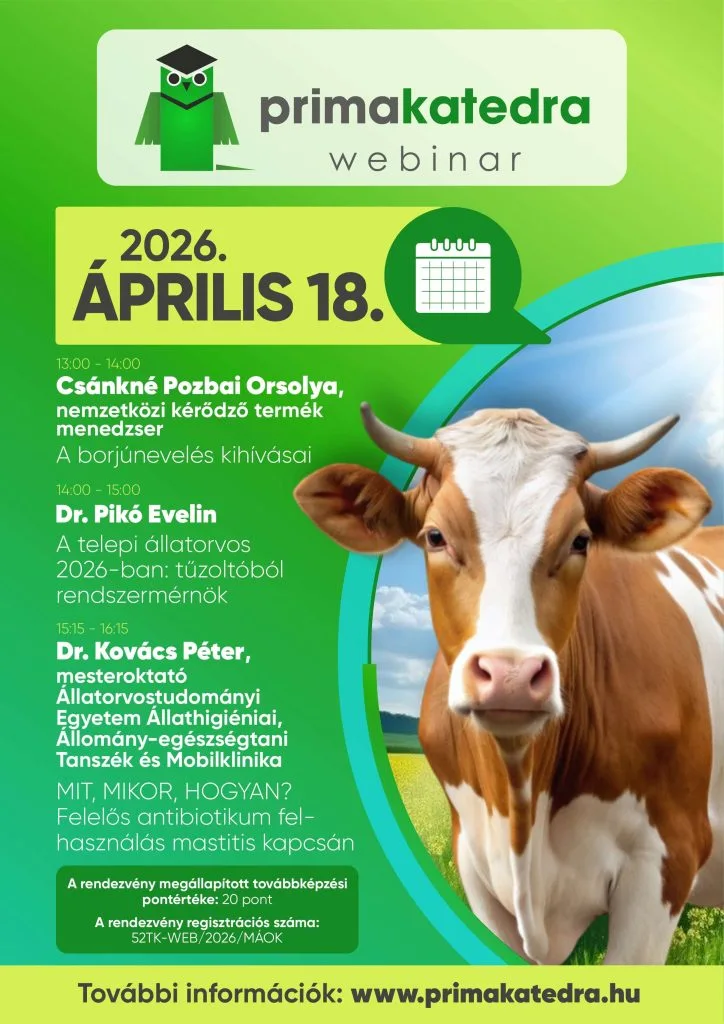 primakatedra
webinar

2026.
ÁPRILIS 18.

13:00 - 14:00
Csánkné Pozbai Orsolya,
nemzetközi kérődző termék menedzser
A borjúnevelés kihívásai

14:00 - 15:00
Dr. Pikó Evelin
A telepi állatorvos 2026-ban: tűzoltóból rendszermérnök

15:15 - 16:15
Dr. Kovács Péter,
mesteroktató Állatorvostudományi Egyetem Állathigiéniai, Állomány-egészségtani Tanszék és Mobilklinika
MIT, MIKOR, HOGYAN? Felelős antibiotikum felhasználás mastitis kapcsán

A rendezvény megállapított továbbképzési pontértéke: 20 pont
A rendezvény regisztrációs száma: 52TK-WEB/2026/MÁOK

További információk: www.primakatedra.hu